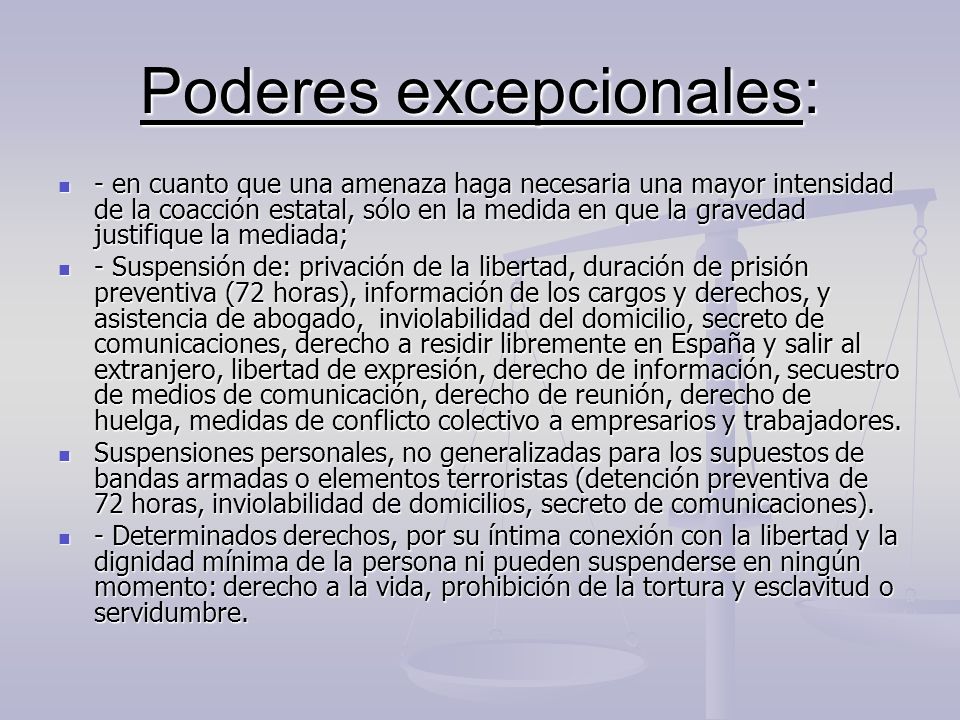 Poderes excepcionales:

- en cuanto que una amenaza haga necesaria una mayor intensidad de la coacción estatal, sólo en la medida en que la gravedad justifique la mediada;

- Suspensión de: privación de la libertad, duración de prisión preventiva (72 horas), información de los cargos y derechos, y asistencia de abogado, inviolabilidad del domicilio, secreto de comunicaciones, derecho a residir libremente en España y salir al extranjero, libertad de expresión, derecho de información, secuestro de medios de comunicación, derecho de reunión, derecho de huelga, medidas de conflicto colectivo a empresarios y trabajadores.

Suspensiones personales, no generalizadas para los supuestos de bandas armadas o elementos terroristas (detención preventiva de 72 horas, inviolabilidad de domicilios, secreto de comunicaciones).

- Determinados derechos, por su íntima conexión con la libertad y la dignidad mínima de la persona ni pueden suspenderse en ningún momento: derecho a la vida, prohibición de la tortura y esclavitud o servidumbre.